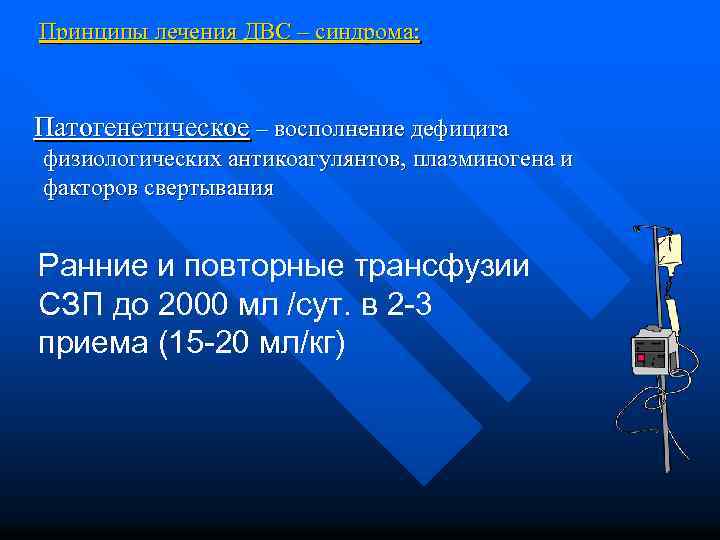 Принципы лечения ДВС – синдрома:

Патогенетическое – восполнение дефицита физиологических антикоагулянтов, плазминогена и факторов свертывания

Ранние и повторные трансфузии СЗП до 2000 мл /сут. в 2-3 приема (15-20 мл/кг)